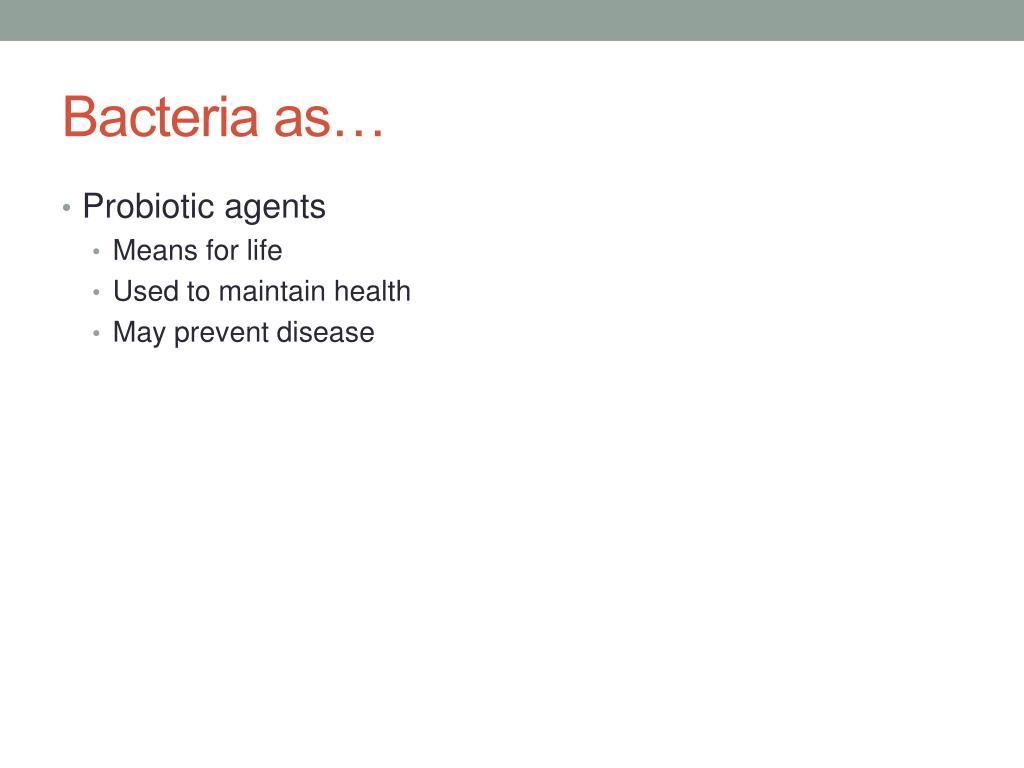 Bacteria as…

• Probiotic agents
  • Means for life
  • Used to maintain health
  • May prevent disease